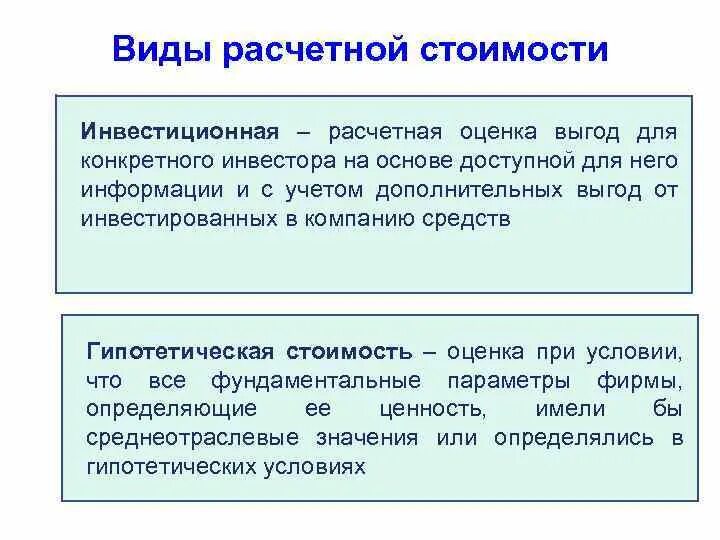 Виды расчетной стоимости

Инвестиционная – расчетная оценка выгод для конкретного инвестора на основе доступной для него информации и с учетом дополнительных выгод от инвестированных в компанию средств

Гипотетическая стоимость – оценка при условии, что все фундаментальные параметры фирмы, определяющие ее ценность, имели бы среднеотраслевые значения или определялись в гипотетических условиях